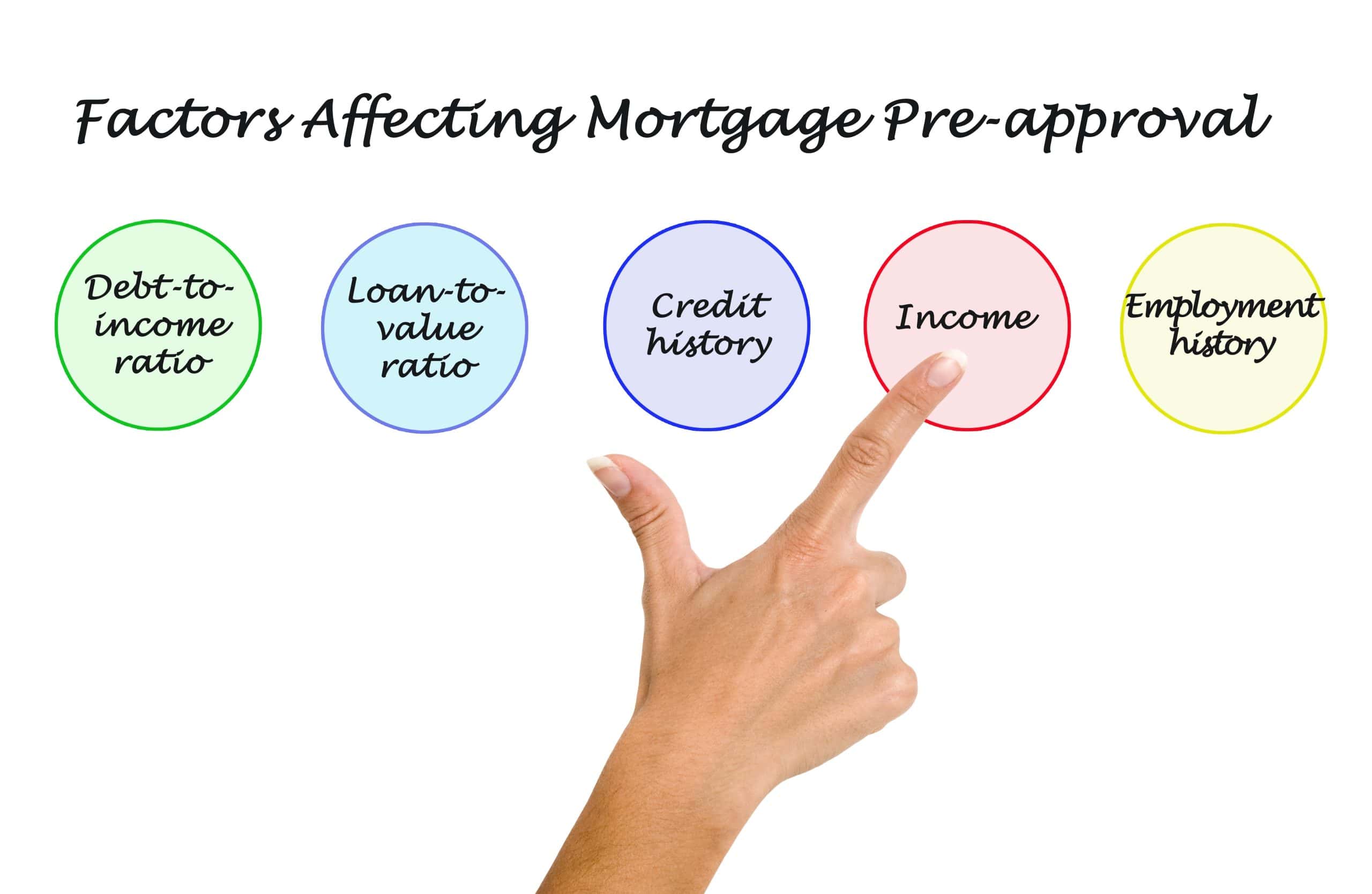 Factors Affecting Mortgage Pre-approval

Debt-to-income ratio

Loan-to-value ratio

Credit history

Income

Employment history